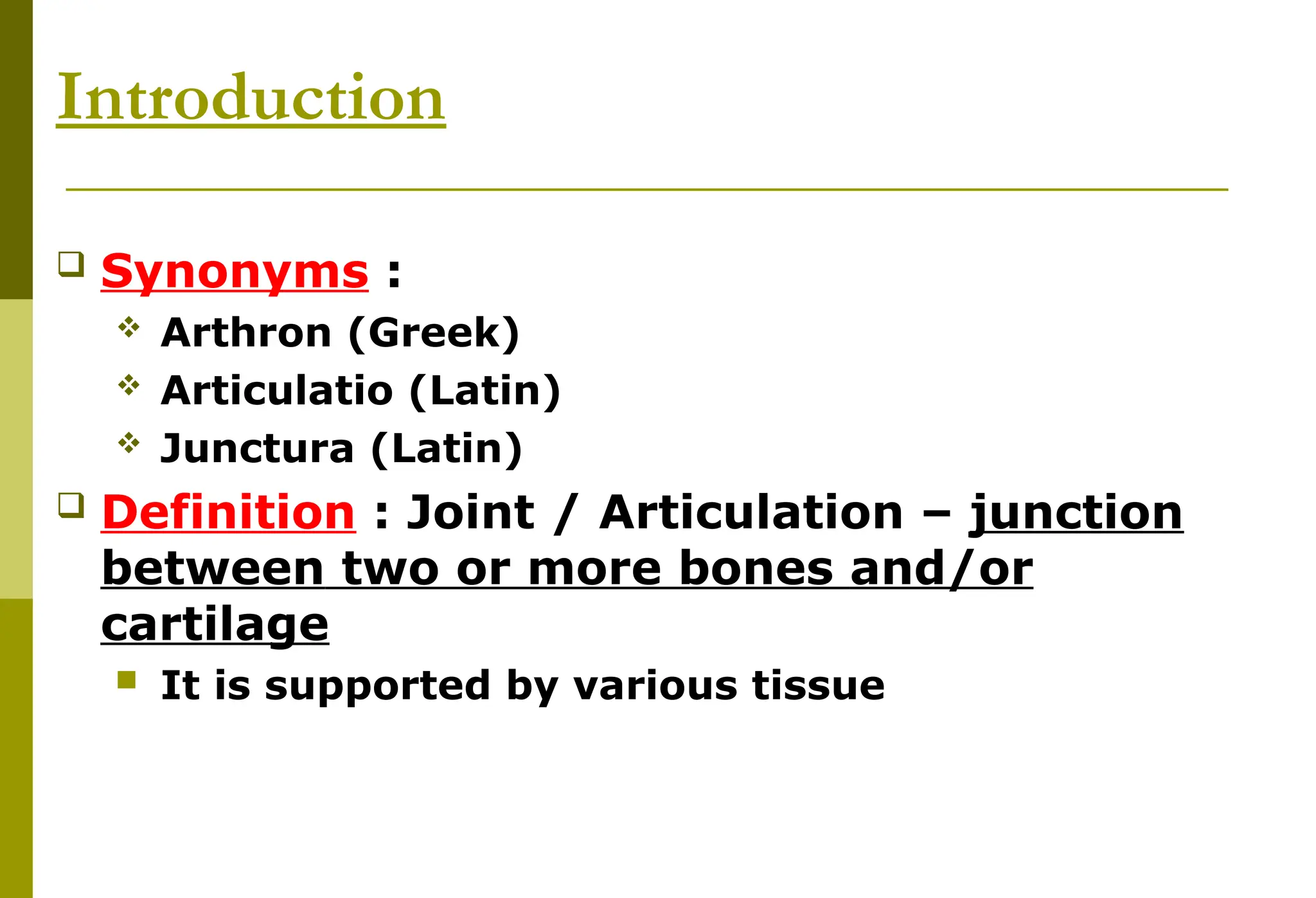 Introduction

Synonyms :

Arthron (Greek)

Articulatio (Latin)

Junctura (Latin)

Definition : Joint / Articulation – junction between two or more bones and/or cartilage

It is supported by various tissue